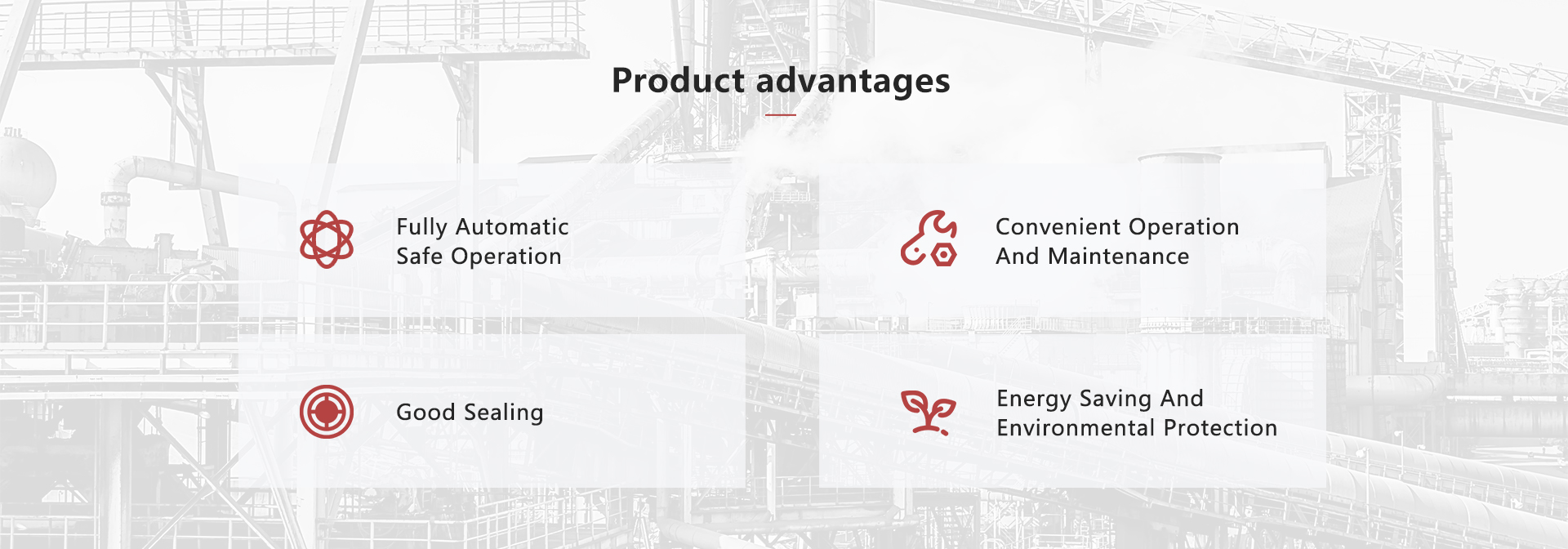 Product advantages

Fully Automatic
Safe Operation

Convenient Operation
And Maintenance

Good Sealing

Energy Saving And
Environmental Protection